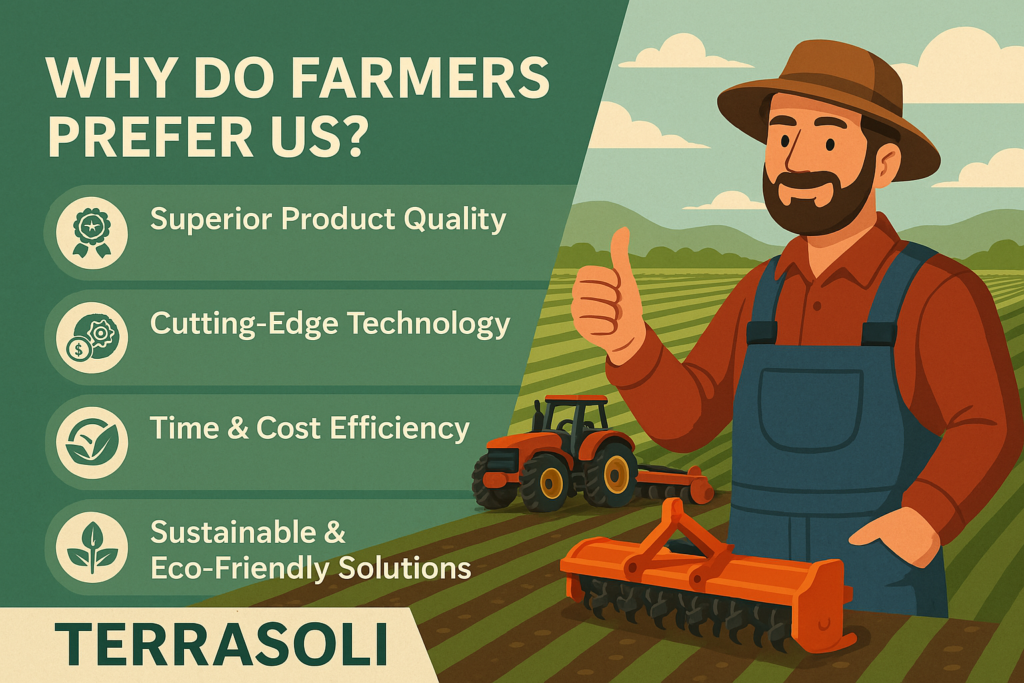 WHY DO FARMERS PREFER US?

Superior Product Quality

Cutting-Edge Technology

Time & Cost Efficiency

Sustainable & Eco-Friendly Solutions

TERRASOLI